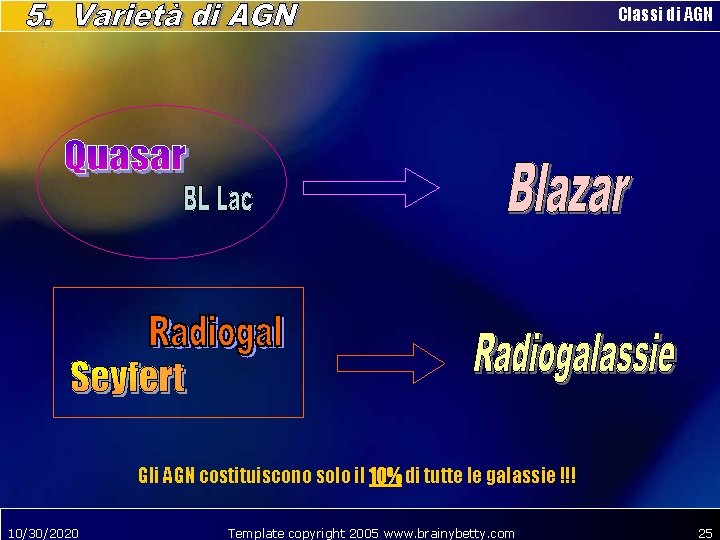 5. Varietà di AGN

Classi di AGN

Quasar
BL Lac

Blazar

Radiogal
Seyfert

Radiogalassie

Gli AGN costituiscono solo il 10% di tutte le galassie !!!

10/30/2020 Template copyright 2005 www.brainybetty.com 25